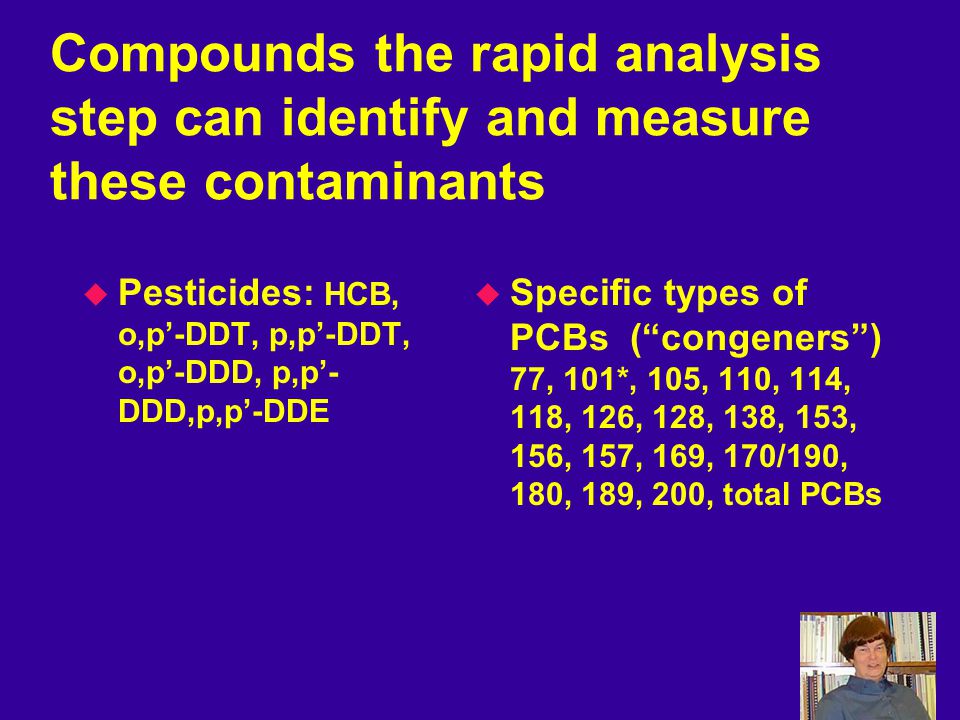 Compounds the rapid analysis step can identify and measure these contaminants

Pesticides: HCB, o,p’-DDT, p,p’-DDT, o,p’-DDD, p,p’-DDD,p,p’-DDE

Specific types of PCBs (“congeners”) 77, 101*, 105, 110, 114, 118, 126, 128, 138, 153, 156, 157, 169, 170/190, 180, 189, 200, total PCBs